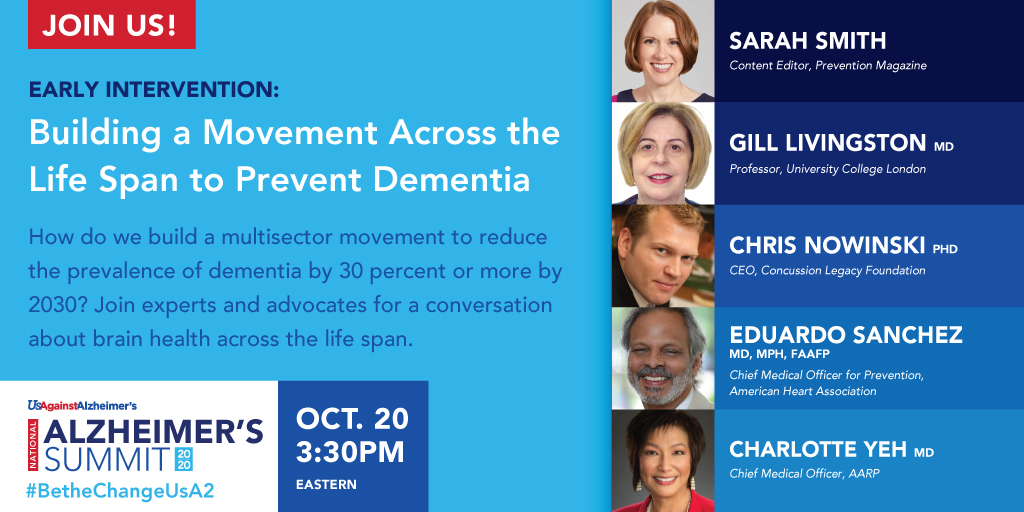 JOIN US!

EARLY INTERVENTION:

Building a Movement Across the Life Span to Prevent Dementia

How do we build a multisector movement to reduce the prevalence of dementia by 30 percent or more by 2030? Join experts and advocates for a conversation about brain health across the life span.

UsAgainstAlzheimer's
NATIONAL ALZHEIMER'S SUMMIT 2020
#BetheChangeUsA2

OCT. 20
3:30PM
EASTERN

SARAH SMITH
Content Editor, Prevention Magazine

GILL LIVINGSTON MD
Professor, University College London

CHRIS NOWINSKI PHD
CEO, Concussion Legacy Foundation

EDUARDO SANCHEZ
MD, MPH, FAAFP
Chief Medical Officer for Prevention, American Heart Association

CHARLOTTE YEH MD
Chief Medical Officer, AARP